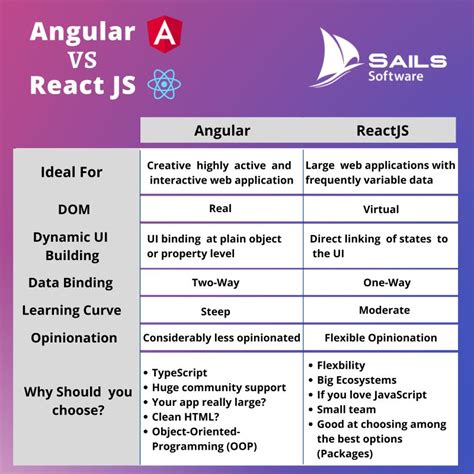 Angular A
VS
React JS

SAILS
Software

| | Angular | ReactJS |
|---|---|---|
| Ideal For | Creative highly active and interactive web application | Large web applications with frequently variable data |
| DOM | Real | Virtual |
| Dynamic UI Building | UI binding at plain object or property level | Direct linking of states to the UI |
| Data Binding | Two-Way | One-Way |
| Learning Curve | Steep | Moderate |
| Opinionation | Considerably less opinionated | Flexible Opinionation |
| Why Should you choose? | • TypeScript • Huge community support • Your app really large? • Clean HTML? • Object-Oriented-Programming (OOP) | • Flexbility • Big Ecosystems • If you love JavaScript • Small team • Good at choosing among the best options (Packages) |